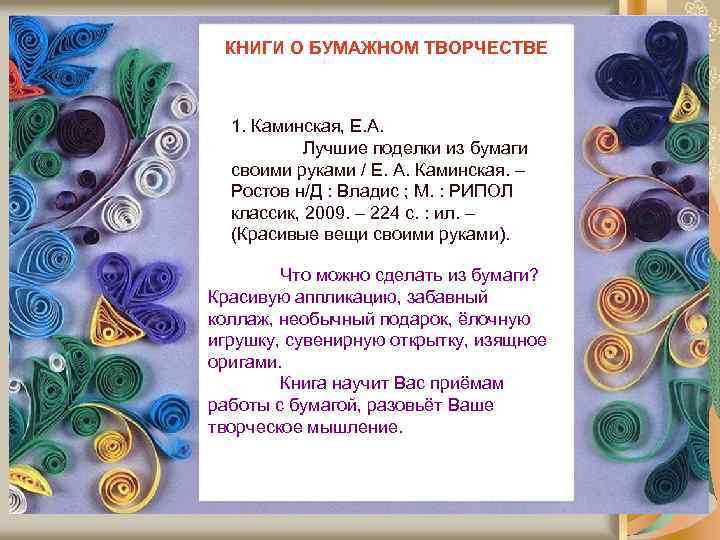 КНИГИ О БУМАЖНОМ ТВОРЧЕСТВЕ

1. Каминская, Е.А.
Лучшие поделки из бумаги своими руками / Е. А. Каминская. – Ростов н/Д : Владис ; М. : РИПОЛ классик, 2009. – 224 с. : ил. – (Красивые вещи своими руками).

Что можно сделать из бумаги? Красивую аппликацию, забавный коллаж, необычный подарок, ёлочную игрушку, сувенирную открытку, изящное оригами.

Книга научит Вас приёмам работы с бумагой, разовьёт Ваше творческое мышление.